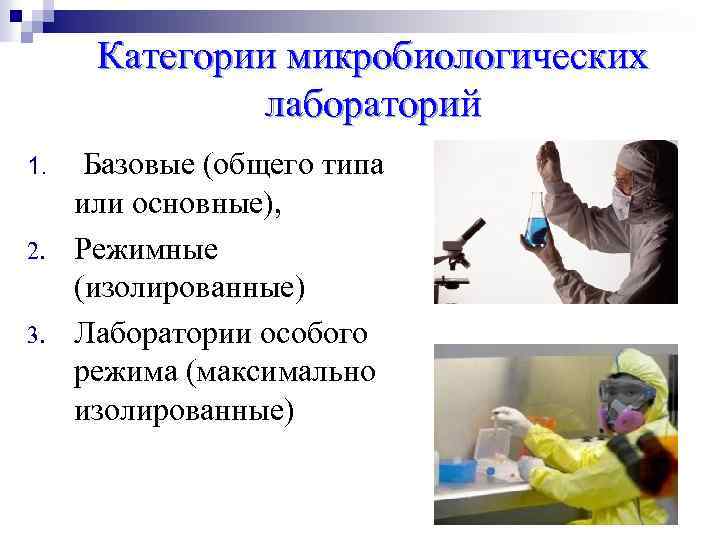 Категории микробиологических лабораторий

1. Базовые (общего типа или основные),
2. Режимные (изолированные)
3. Лаборатории особого режима (максимально изолированные)